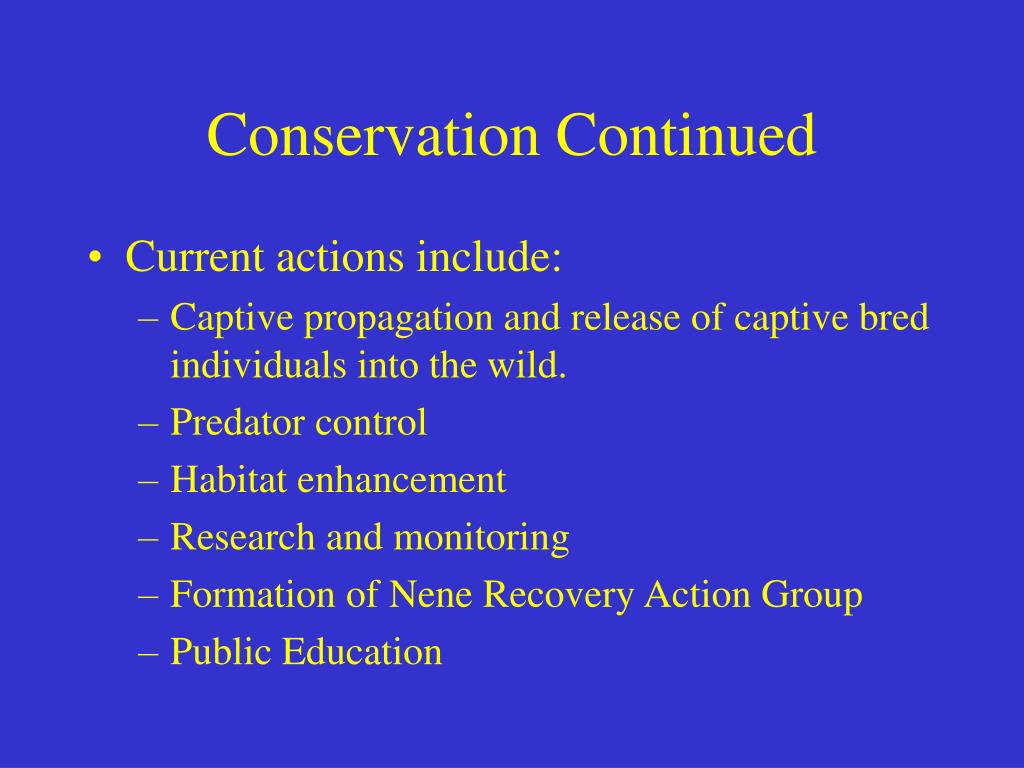 Conservation Continued

• Current actions include:
– Captive propagation and release of captive bred individuals into the wild.
– Predator control
– Habitat enhancement
– Research and monitoring
– Formation of Nene Recovery Action Group
– Public Education